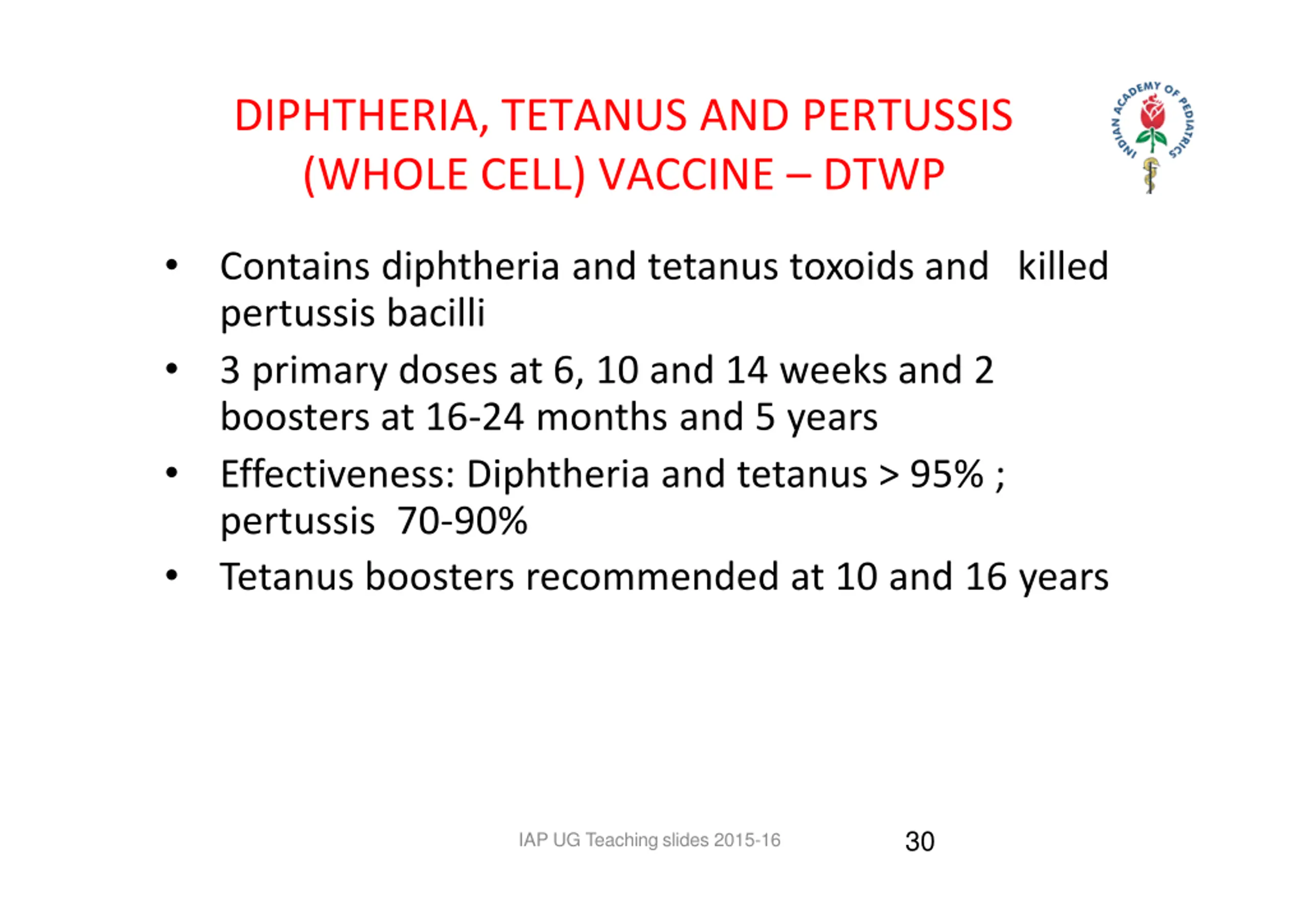 DIPHTHERIA, TETANUS AND PERTUSSIS (WHOLE CELL) VACCINE – DTWP

INDIAN ACADEMY OF PEDIATRICS

• Contains diphtheria and tetanus toxoids and killed pertussis bacilli
• 3 primary doses at 6, 10 and 14 weeks and 2 boosters at 16-24 months and 5 years
• Effectiveness: Diphtheria and tetanus > 95% ; pertussis 70-90%
• Tetanus boosters recommended at 10 and 16 years

IAP UG Teaching slides 2015-16

30